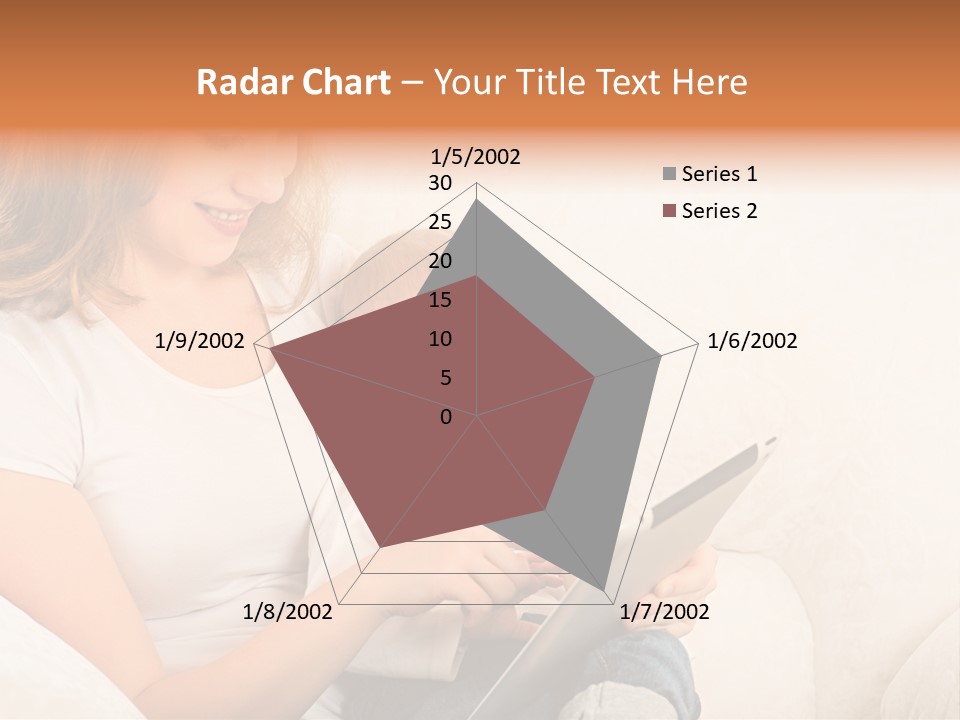 Radar Chart – Your Title Text Here

1/5/2002
30
25
20
15
10
5
0
1/6/2002
1/7/2002
1/8/2002
1/9/2002

Series 1
Series 2